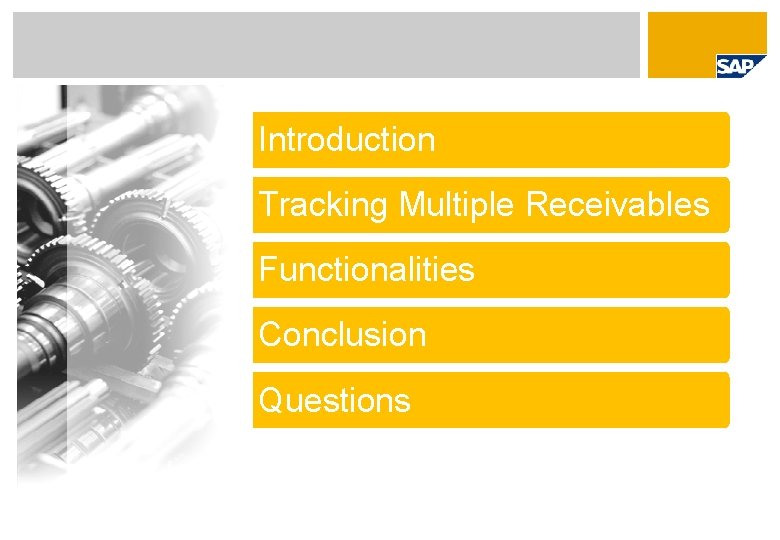 SAP

Introduction

Tracking Multiple Receivables

Functionalities

Conclusion

Questions